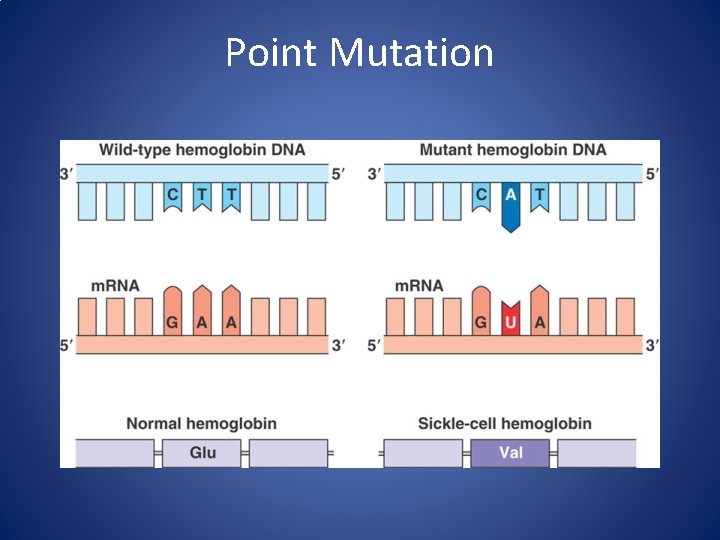 Point Mutation

Wild-type hemoglobin DNA

3′ 5′

C T T

mRNA

G A A

5′ 3′

Normal hemoglobin

Glu

Mutant hemoglobin DNA

3′ 5′

C A T

mRNA

G U A

5′ 3′

Sickle-cell hemoglobin

Val